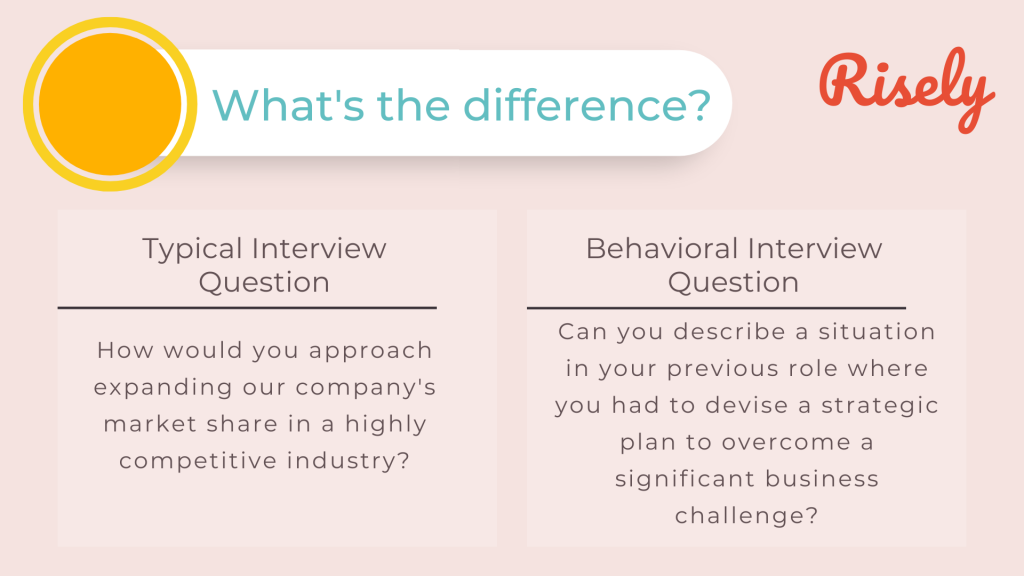 What's the difference?

Risely

Typical Interview Question

How would you approach expanding our company's market share in a highly competitive industry?

Behavioral Interview Question

Can you describe a situation in your previous role where you had to devise a strategic plan to overcome a significant business challenge?